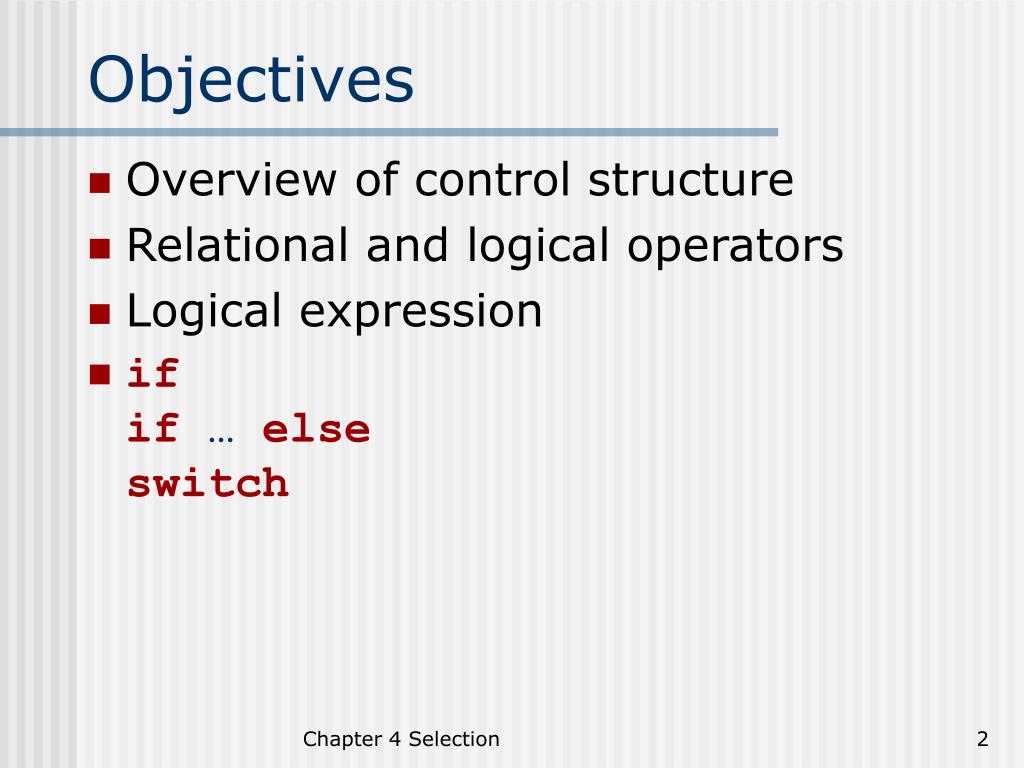 Objectives

Overview of control structure

Relational and logical operators

Logical expression

if
if … else
switch

Chapter 4 Selection

2